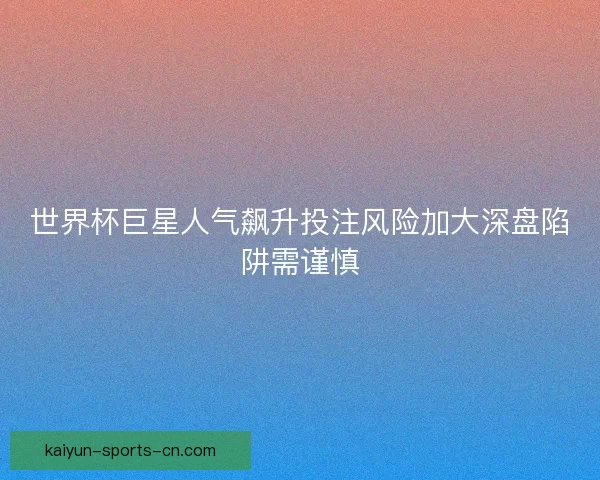 世界杯巨星人气飙升投注风险加大深盘陷阱需谨慎

kaiyun-sports-cn.com